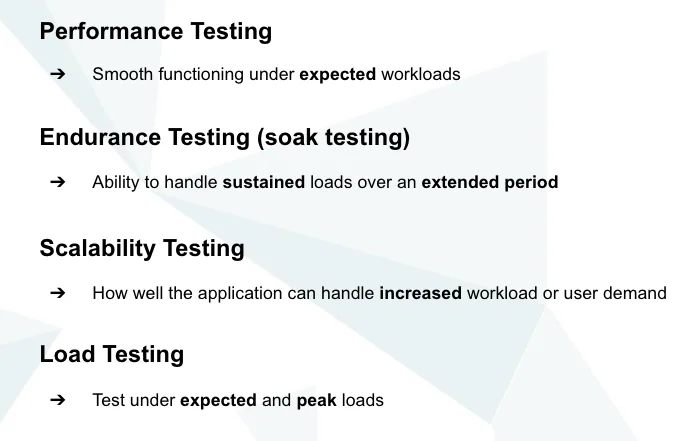 Performance Testing

➔ Smooth functioning under expected workloads

Endurance Testing (soak testing)

➔ Ability to handle sustained loads over an extended period

Scalability Testing

➔ How well the application can handle increased workload or user demand

Load Testing

➔ Test under expected and peak loads